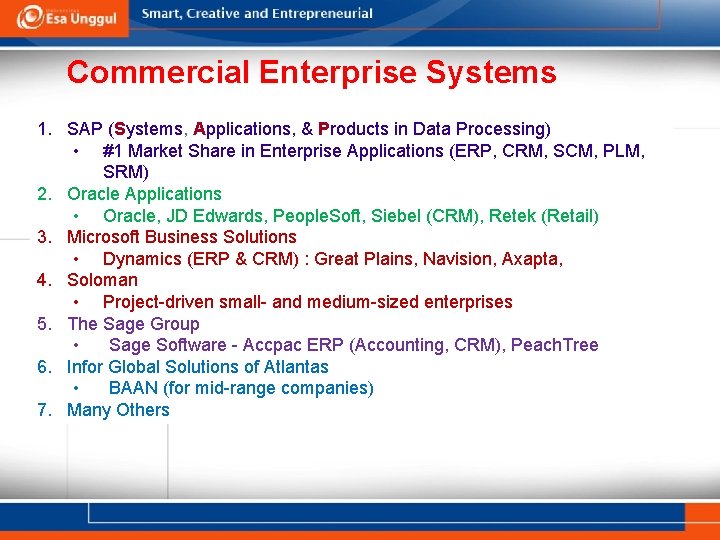 Esa Unggul Smart, Creative and Entrepreneurial

Commercial Enterprise Systems

1. SAP (Systems, Applications, & Products in Data Processing)
• #1 Market Share in Enterprise Applications (ERP, CRM, SCM, PLM, SRM)
2. Oracle Applications
• Oracle, JD Edwards, PeopleSoft, Siebel (CRM), Retek (Retail)
3. Microsoft Business Solutions
• Dynamics (ERP & CRM) : Great Plains, Navision, Axapta,
4. Soloman
• Project-driven small- and medium-sized enterprises
5. The Sage Group
• Sage Software - Accpac ERP (Accounting, CRM), PeachTree
6. Infor Global Solutions of Atlantas
• BAAN (for mid-range companies)
7. Many Others